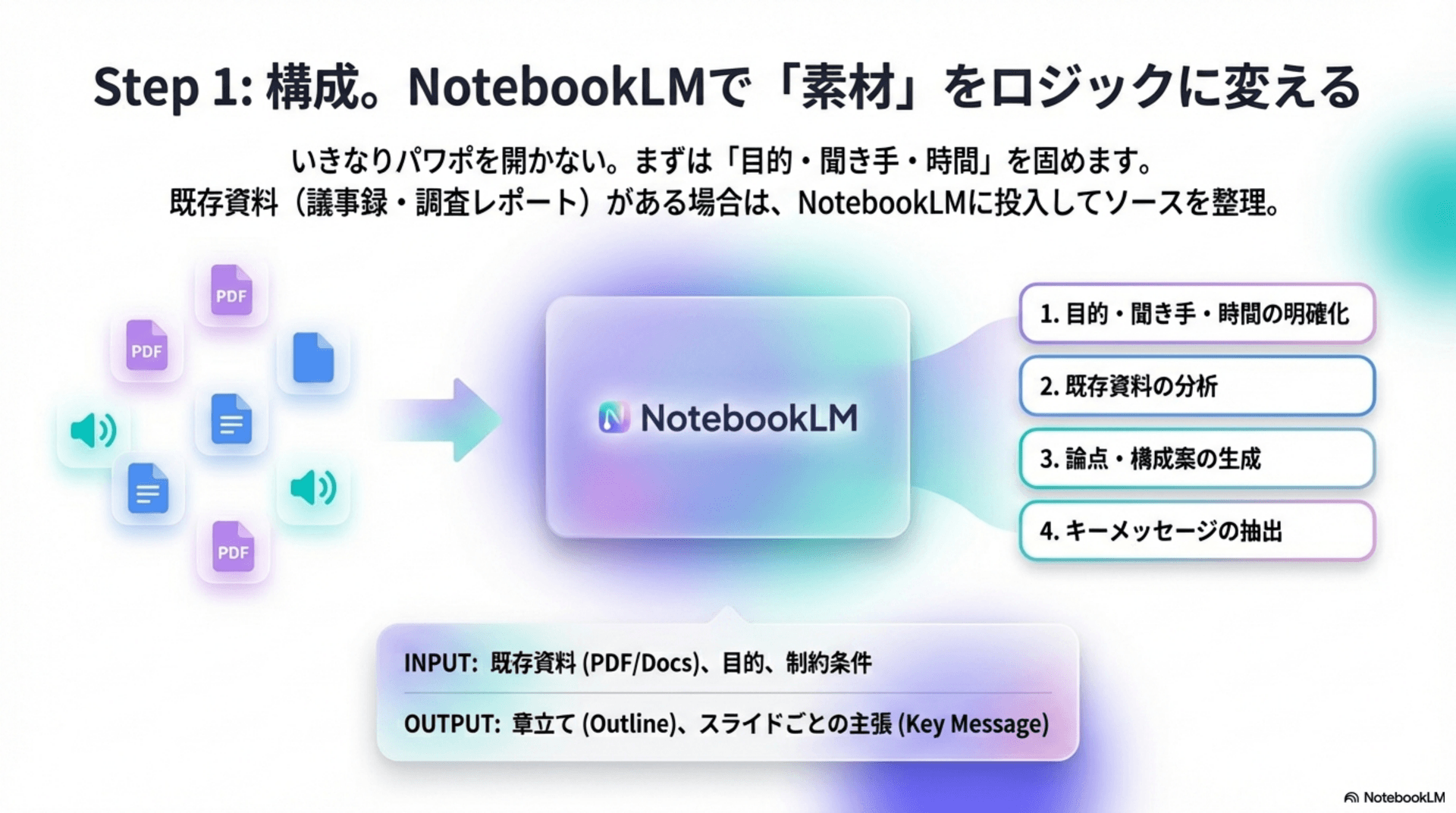 Step 1: 構成。NotebookLMで「素材」をロジックに変える

いきなりパワポを開かない。まずは「目的・聞き手・時間」を固めます。
既存資料（議事録・調査レポート）がある場合は、NotebookLMに投入してソースを整理。

PDF

PDF

PDF

NotebookLM

1. 目的・聞き手・時間の明確化

2. 既存資料の分析

3. 論点・構成案の生成

4. キーメッセージの抽出

INPUT: 既存資料 (PDF/Docs)、目的、制約条件

OUTPUT: 章立て (Outline)、スライドごとの主張 (Key Message)

NotebookLM